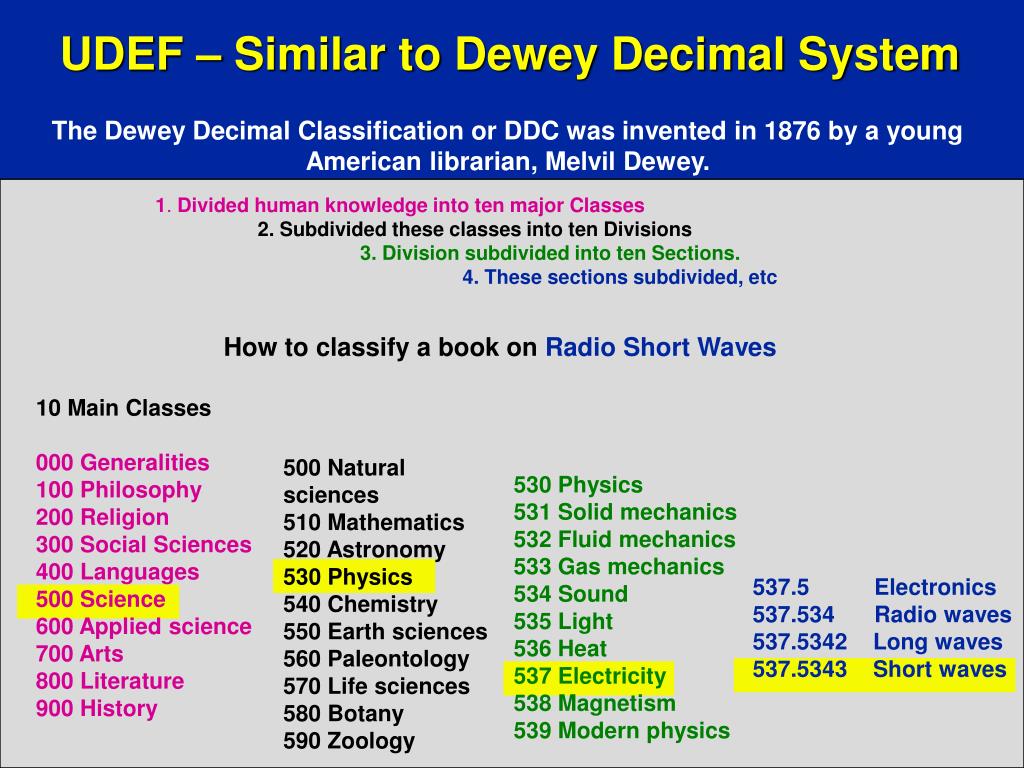 UDEF – Similar to Dewey Decimal System

The Dewey Decimal Classification or DDC was invented in 1876 by a young American librarian, Melvil Dewey.

1. Divided human knowledge into ten major Classes
2. Subdivided these classes into ten Divisions
3. Division subdivided into ten Sections.
4. These sections subdivided, etc

How to classify a book on Radio Short Waves

10 Main Classes

000 Generalities
100 Philosophy
200 Religion
300 Social Sciences
400 Languages
500 Science
600 Applied science
700 Arts
800 Literature
900 History

500 Natural sciences
510 Mathematics
520 Astronomy
530 Physics
540 Chemistry
550 Earth sciences
560 Paleontology
570 Life sciences
580 Botany
590 Zoology

530 Physics
531 Solid mechanics
532 Fluid mechanics
533 Gas mechanics
534 Sound
535 Light
536 Heat
537 Electricity
538 Magnetism
539 Modern physics

537.5 Electronics
537.534 Radio waves
537.5342 Long waves
537.5343 Short waves